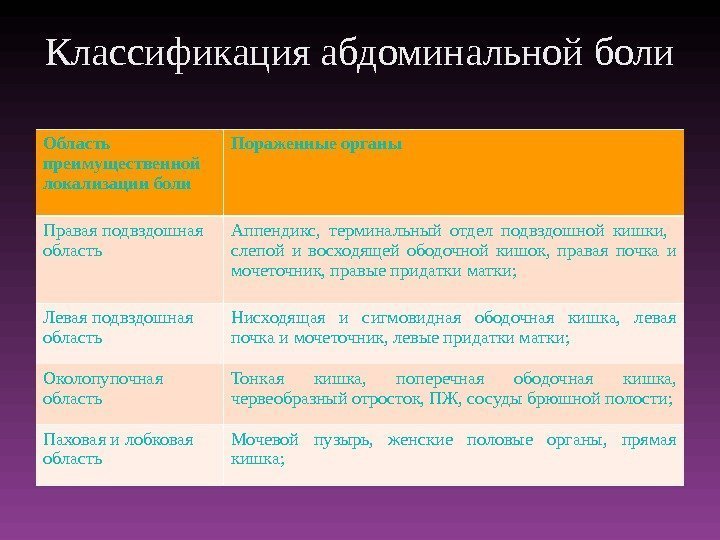 Классификация абдоминальной боли

| Область преимущественной локализации боли | Пораженные органы |
|---|---|
| Правая подвздошная область | Аппендикс, терминальный отдел подвздошной кишки, слепой и восходящей ободочной кишок, правая почка и мочеточник, правые придатки матки; |
| Левая подвздошная область | Нисходящая и сигмовидная ободочная кишка, левая почка и мочеточник, левые придатки матки; |
| Околопупочная область | Тонкая кишка, поперечная ободочная кишка, червеобразный отросток, ПЖ, сосуды брюшной полости; |
| Паховая и лобковая область | Мочевой пузырь, женские половые органы, прямая кишка; |